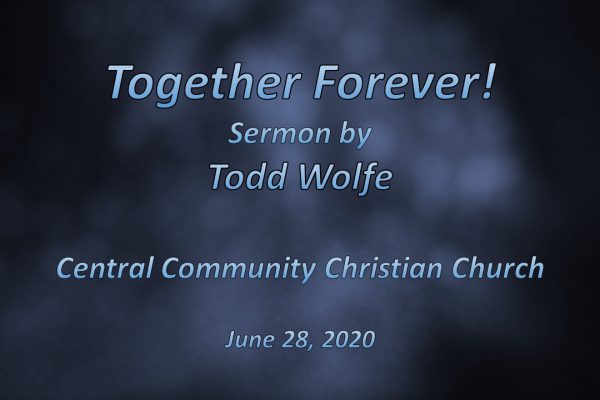 Together Forever!

Sermon by

Todd Wolfe

Central Community Christian Church

June 28, 2020